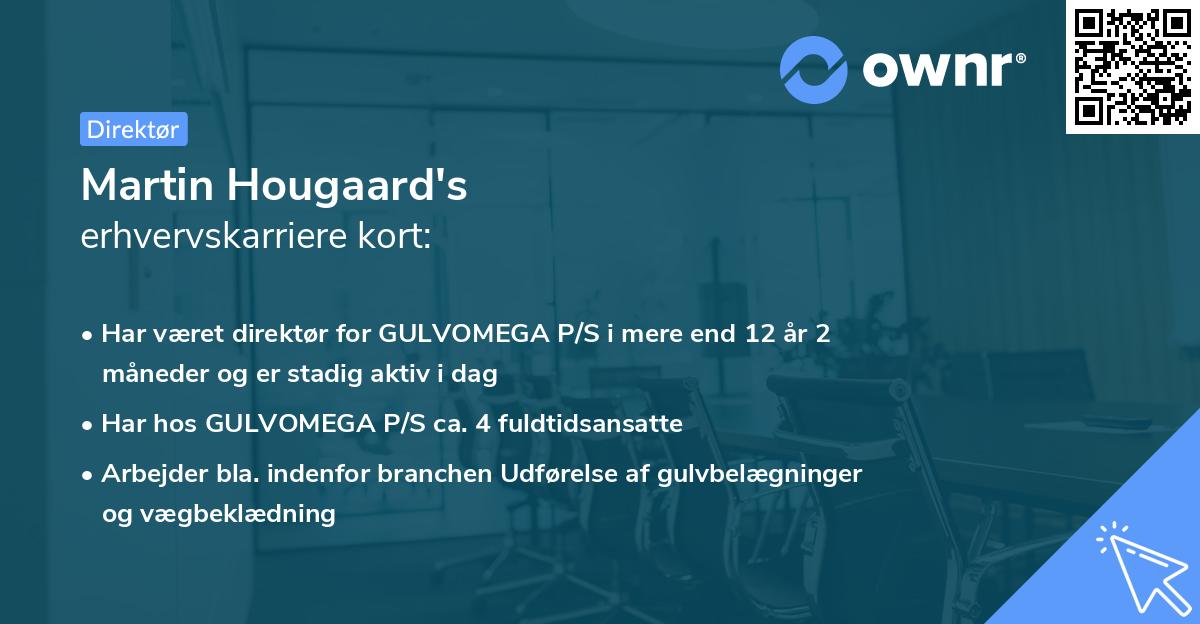 ownr®

Direktør

Martin Hougaard's
erhvervskarriere kort:

• Har været direktør for GULVOMEGA P/S i mere end 12 år 2 måneder og er stadig aktiv i dag

• Har hos GULVOMEGA P/S ca. 4 fuldtidsansatte

• Arbejder bla. indenfor branchen Udførelse af gulvbelægninger og vægbeklædning